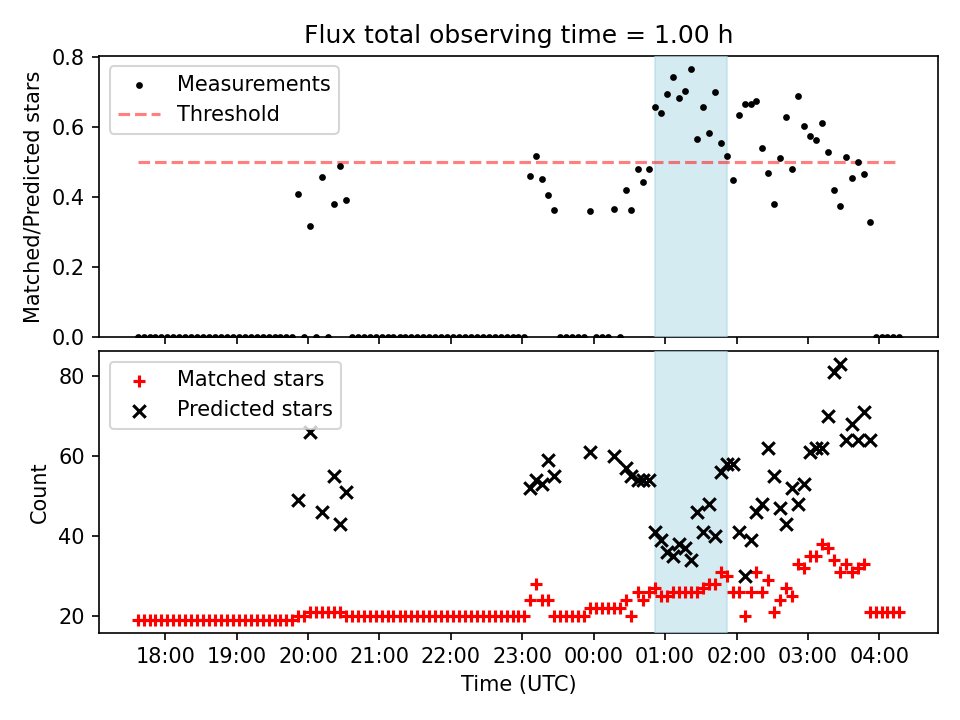 Flux total observing time = 1.00 h

Measurements
Threshold

Matched/Predicted stars

0.8
0.6
0.4
0.2
0.0

Matched stars
Predicted stars

Count

80
60
40
20

18:00 19:00 20:00 21:00 22:00 23:00 00:00 01:00 02:00 03:00 04:00

Time (UTC)